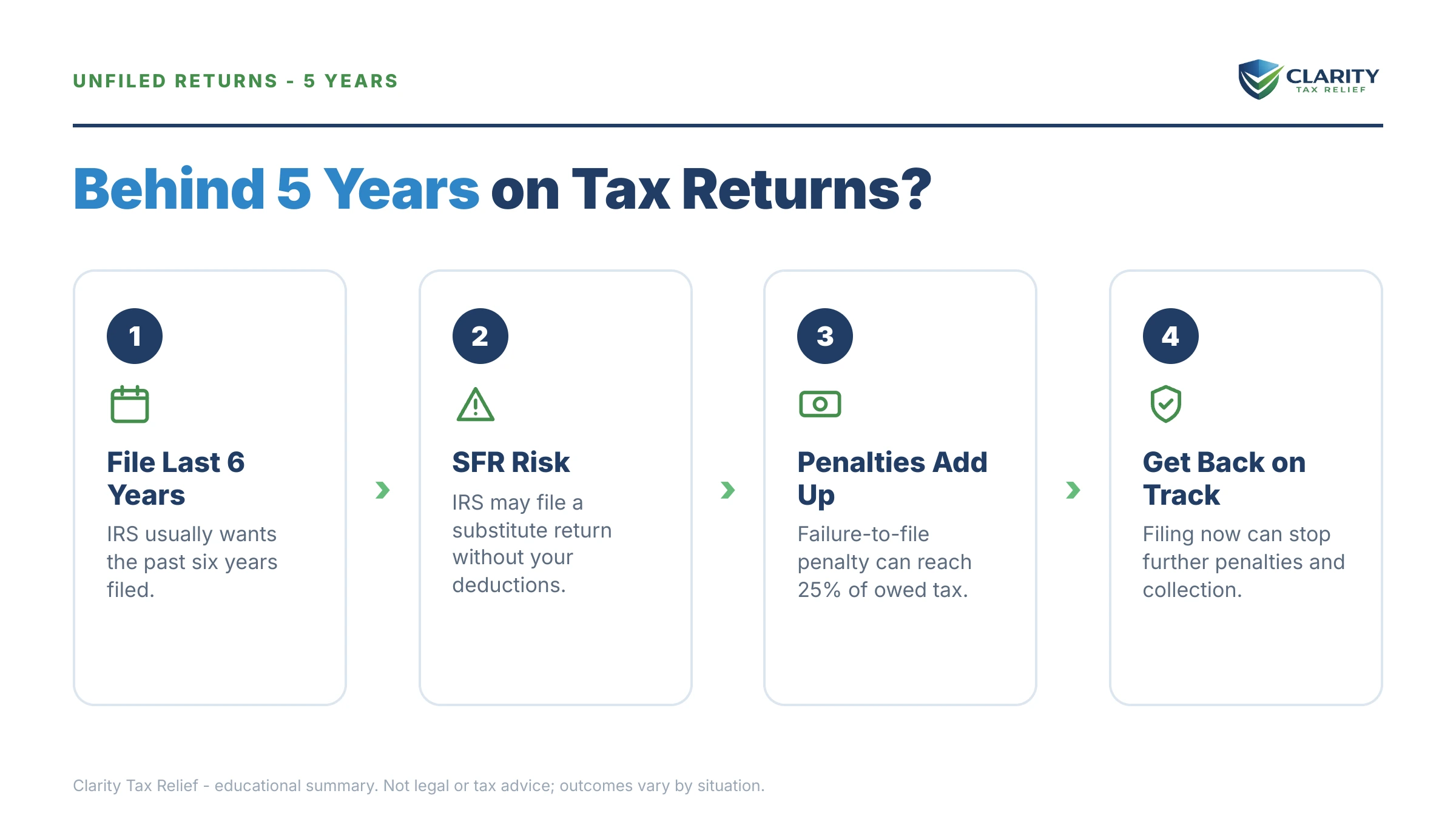 UNFILED RETURNS - 5 YEARS

CLARITY
TAX RELIEF

Behind 5 Years on Tax Returns?

1

File Last 6 Years

IRS usually wants the past six years filed.

2

SFR Risk

IRS may file a substitute return without your deductions.

3

Penalties Add Up

Failure-to-file penalty can reach 25% of owed tax.

4

Get Back on Track

Filing now can stop further penalties and collection.

Clarity Tax Relief - educational summary. Not legal or tax advice; outcomes vary by situation.